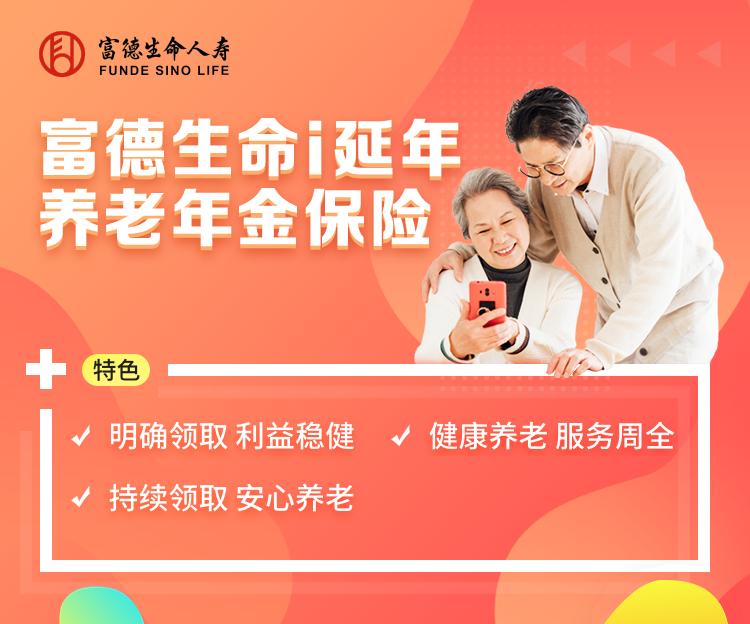 富德生命人寿
FUNDE SINO LIFE

富德生命i延年
养老年金保险

特色

✓ 明确领取 利益稳健
✓ 健康养老 服务周全
✓ 持续领取 安心养老